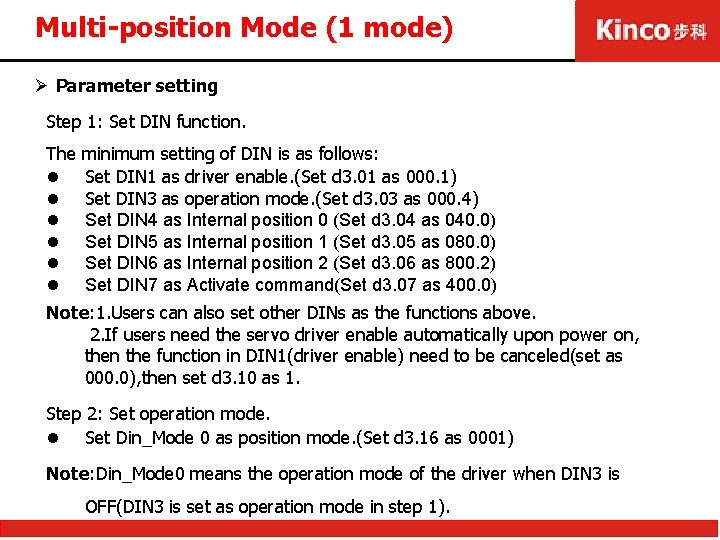 Multi-position Mode (1 mode)

Kinco 步科

➢ Parameter setting

Step 1: Set DIN function.

The minimum setting of DIN is as follows:
● Set DIN1 as driver enable.(Set d3.01 as 000.1)
● Set DIN3 as operation mode.(Set d3.03 as 000.4)
● Set DIN4 as Internal position 0 (Set d3.04 as 040.0)
● Set DIN5 as Internal position 1 (Set d3.05 as 080.0)
● Set DIN6 as Internal position 2 (Set d3.06 as 800.2)
● Set DIN7 as Activate command(Set d3.07 as 400.0)

Note:1.Users can also set other DINs as the functions above.
2.If users need the servo driver enable automatically upon power on, then the function in DIN1(driver enable) need to be canceled(set as 000.0),then set d3.10 as 1.

Step 2: Set operation mode.
● Set Din_Mode 0 as position mode.(Set d3.16 as 0001)

Note:Din_Mode0 means the operation mode of the driver when DIN3 is OFF(DIN3 is set as operation mode in step 1).